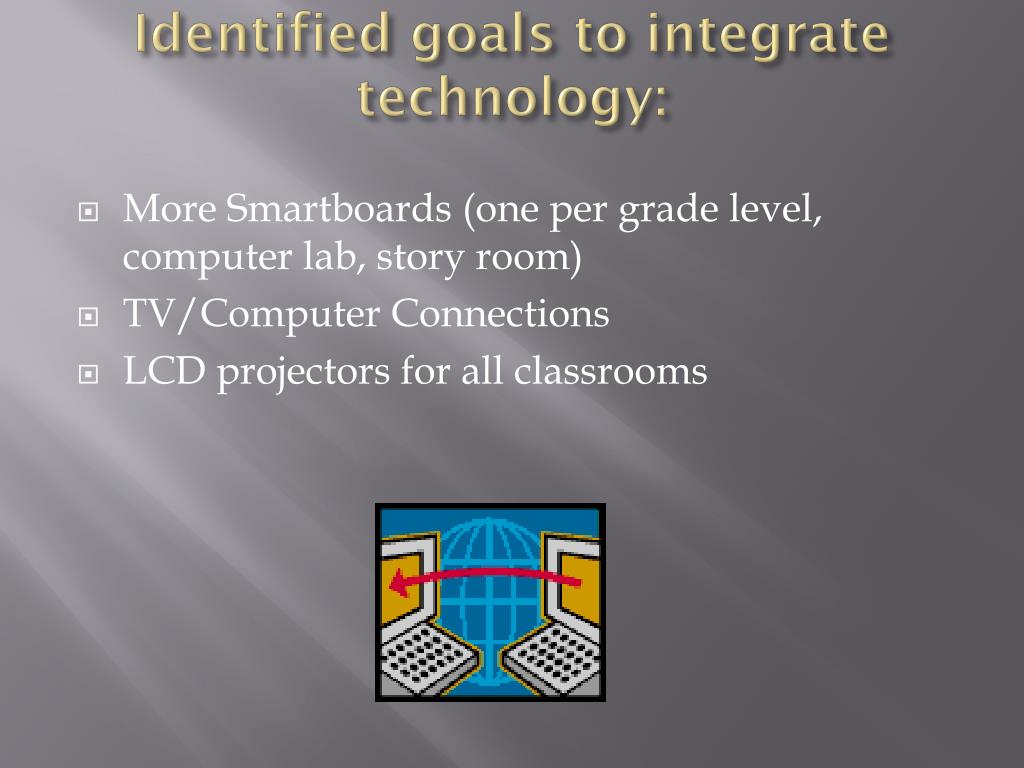 Identified goals to integrate technology:

More Smartboards (one per grade level, computer lab, story room)

TV/Computer Connections

LCD projectors for all classrooms